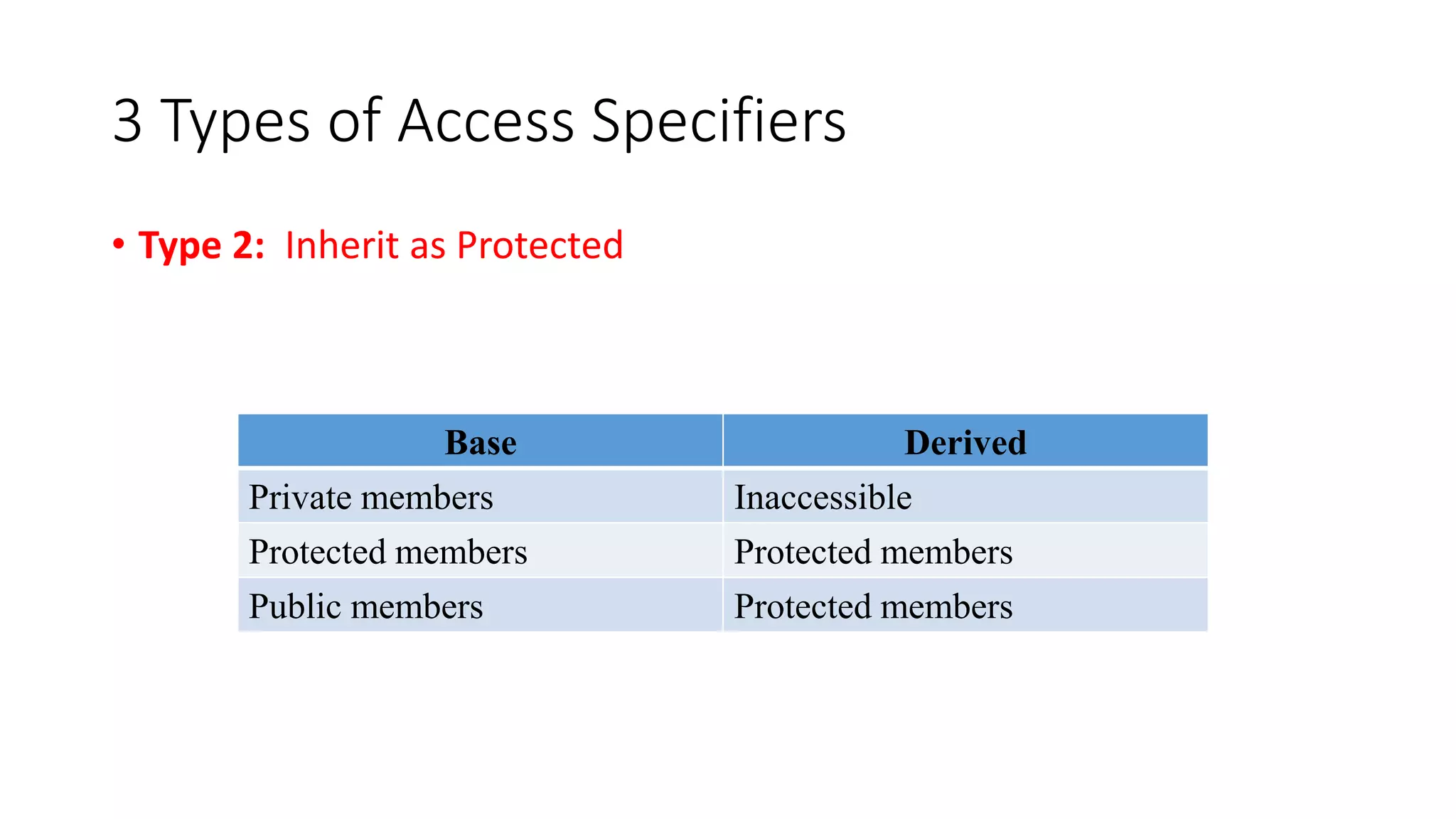 3 Types of Access Specifiers

• Type 2: Inherit as Protected

| Base | Derived |
|---|---|
| Private members | Inaccessible |
| Protected members | Protected members |
| Public members | Protected members |